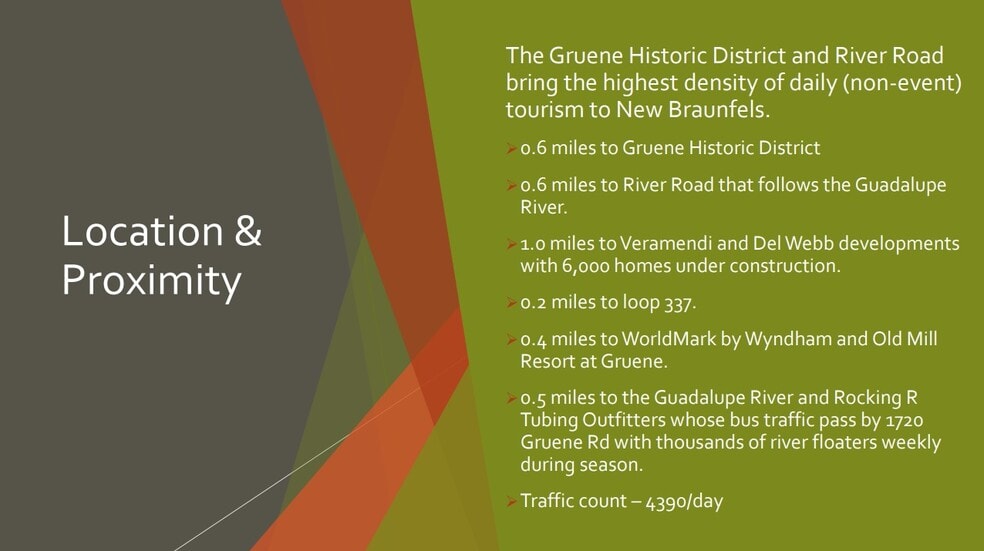 Location & Proximity

The Gruene Historic District and River Road bring the highest density of daily (non-event) tourism to New Braunfels.

➢ 0.6 miles to Gruene Historic District

➢ 0.6 miles to River Road that follows the Guadalupe River.

➢ 1.0 miles to Veramendi and Del Webb developments with 6,000 homes under construction.

➢ 0.2 miles to loop 337.

➢ 0.4 miles to WorldMark by Wyndham and Old Mill Resort at Gruene.

➢ 0.5 miles to the Guadalupe River and Rocking R Tubing Outfitters whose bus traffic pass by 1720 Gruene Rd with thousands of river floaters weekly during season.

➢ Traffic count – 4390/day